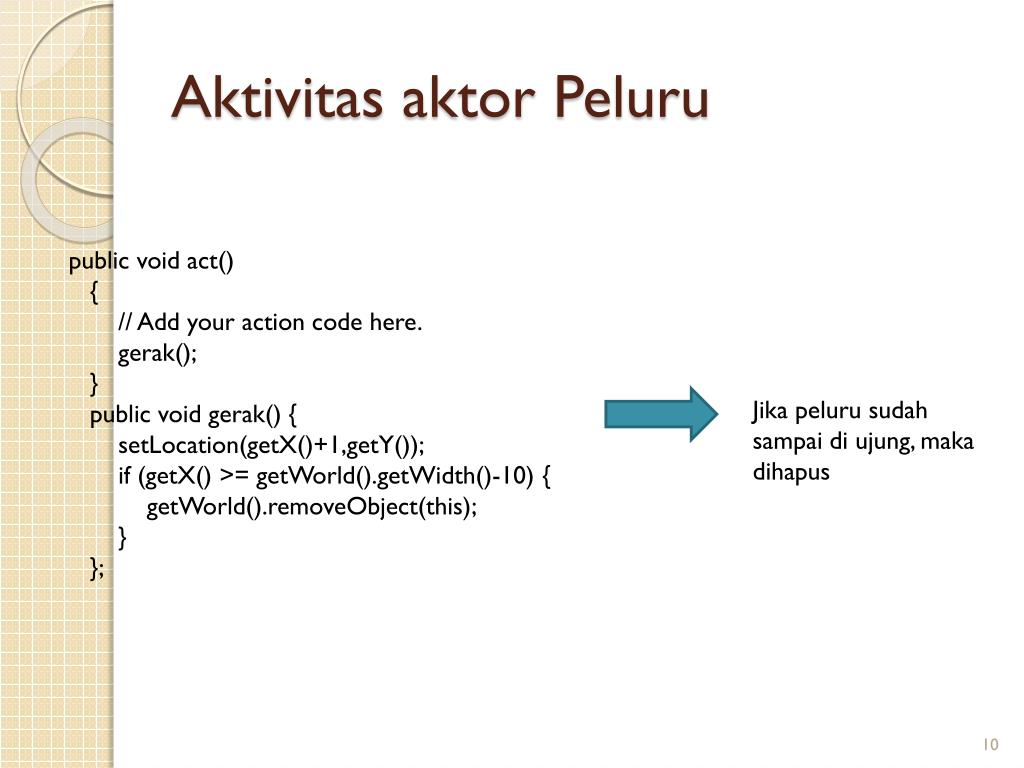 Aktivitas aktor Peluru

public void act()
{
// Add your action code here.
gerak();
}
public void gerak() {
setLocation(getX()+1,getY());
if (getX() >= getWorld().getWidth()-10) {
getWorld().removeObject(this);
}
};

Jika peluru sudah sampai di ujung, maka dihapus

10